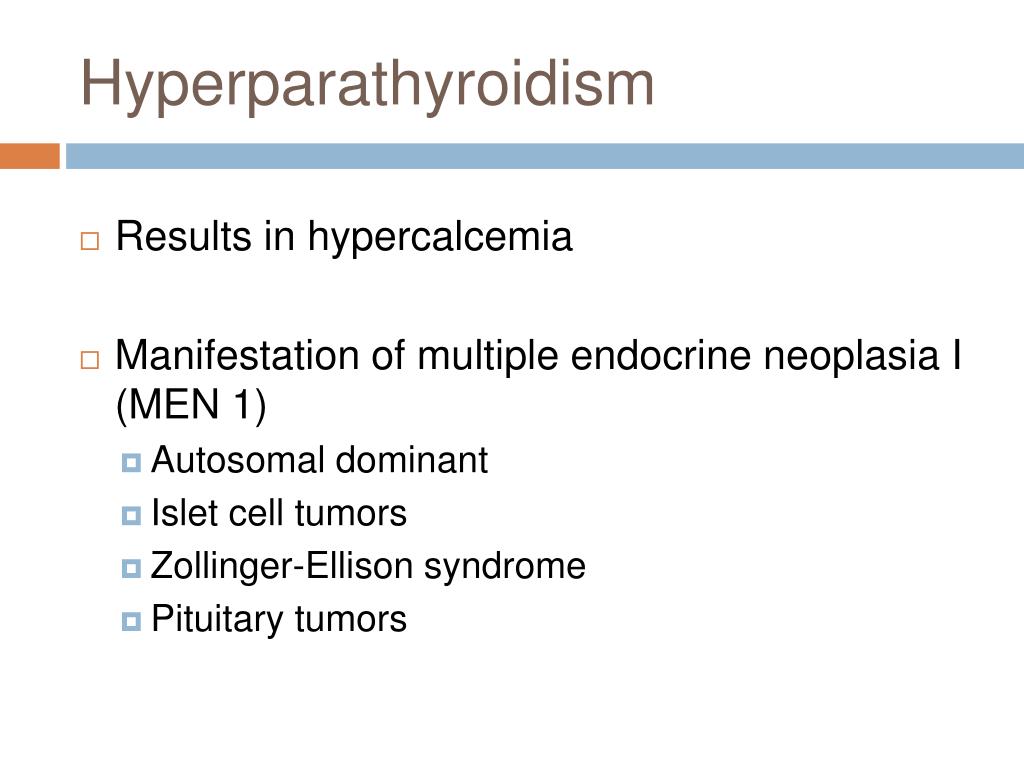 Hyperparathyroidism

Results in hypercalcemia

Manifestation of multiple endocrine neoplasia I (MEN 1)

Autosomal dominant

Islet cell tumors

Zollinger-Ellison syndrome

Pituitary tumors